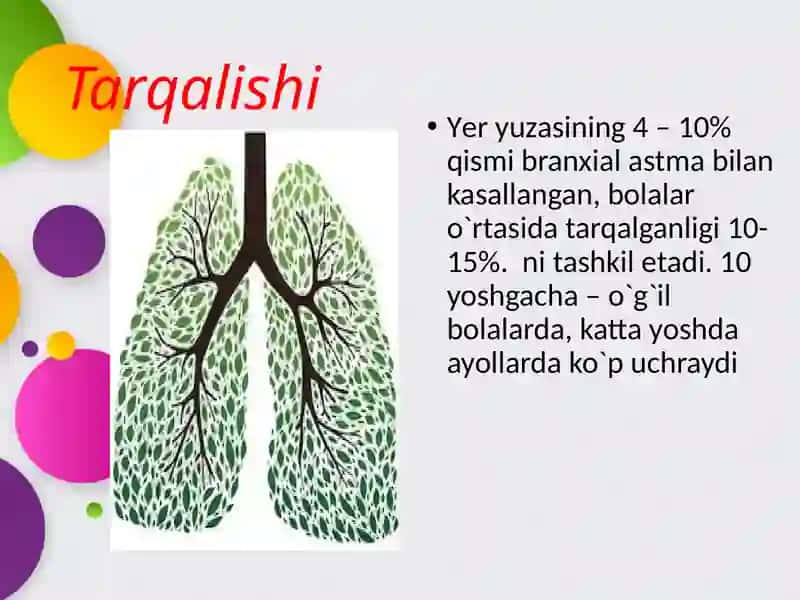 Tarqalishi

• Yer yuzasining 4 – 10% qismi branxial astma bilan kasallangan, bolalar o`rtasida tarqalganligi 10-15%.  ni tashkil etadi. 10 yoshgacha – o`g`il bolalarda, katta yoshda ayollarda ko`p uchraydi